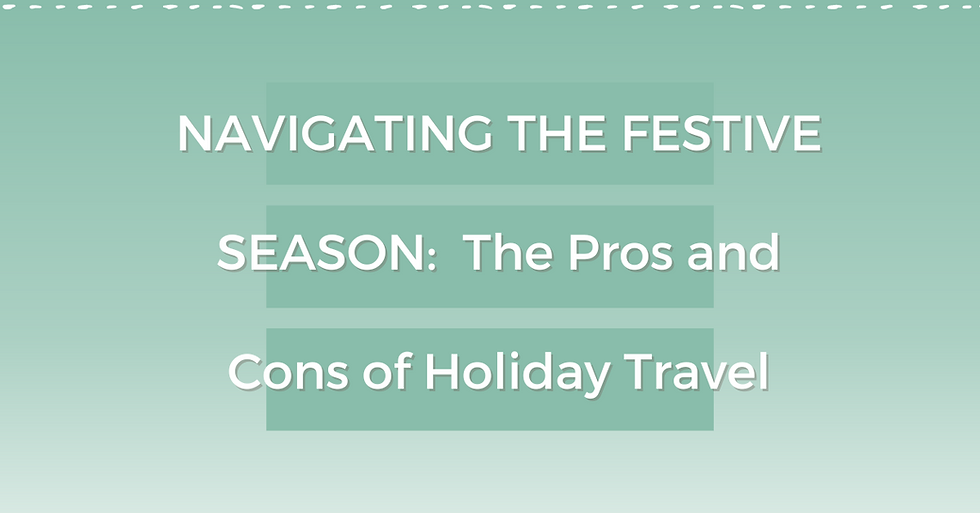 NAVIGATING THE FESTIVE SEASON:  The Pros and Cons of Holiday Travel